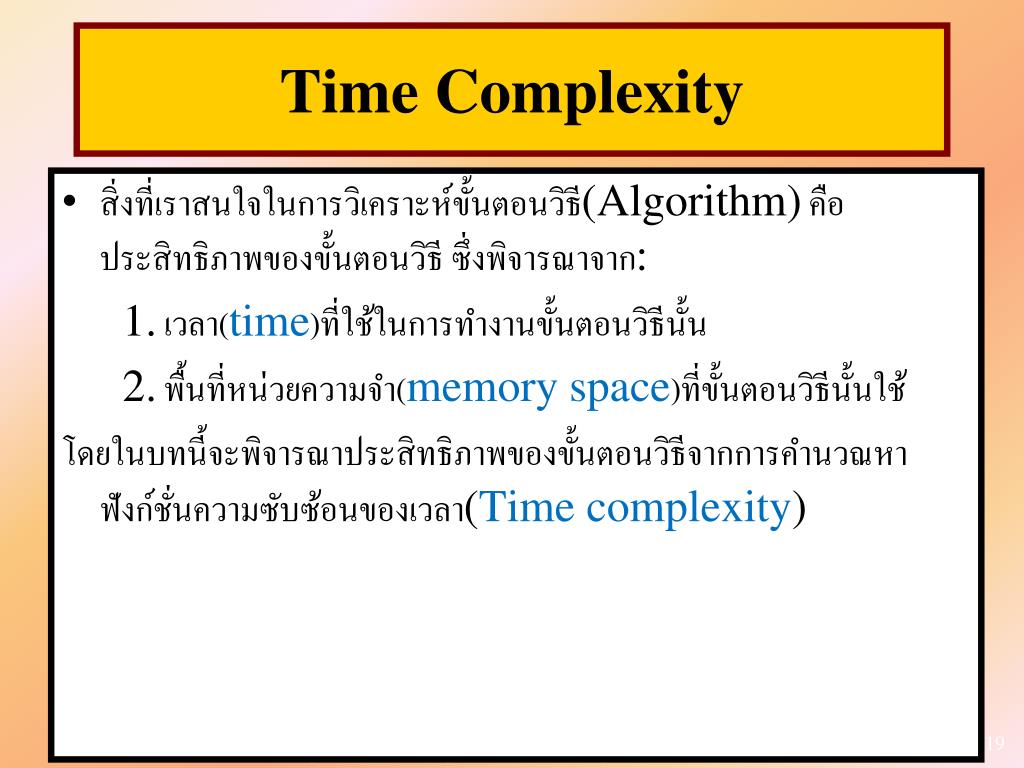 Time Complexity

• สิ่งที่เราสนใจในการวิเคราะห์ขั้นตอนวิธี(Algorithm) คือ ประสิทธิภาพของขั้นตอนวิธี ซึ่งพิจารณาจาก:

1. เวลา(time)ที่ใช้ในการทำงานขั้นตอนวิธีนั้น

2. พื้นที่หน่วยความจำ(memory space)ที่ขั้นตอนวิธีนั้นใช้

โดยในบทนี้จะพิจารณาประสิทธิภาพของขั้นตอนวิธีจากการคำนวณหาฟังก์ชั่นความซับซ้อนของเวลา(Time complexity)

19